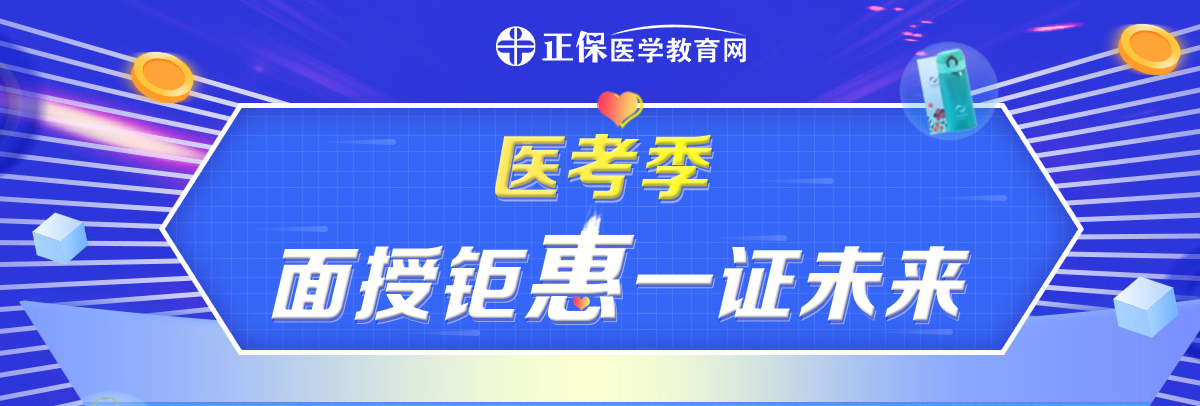 正保医学教育网

医考季

面授钜惠一证未来